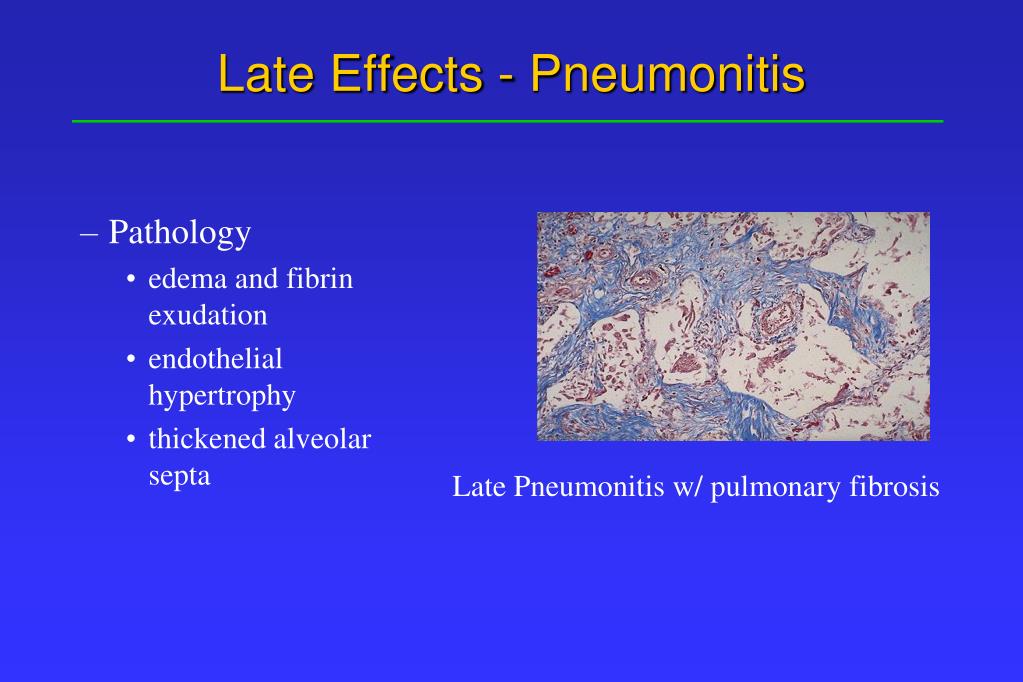 Late Effects - Pneumonitis

– Pathology
• edema and fibrin exudation
• endothelial hypertrophy
• thickened alveolar septa

Late Pneumonitis w/ pulmonary fibrosis